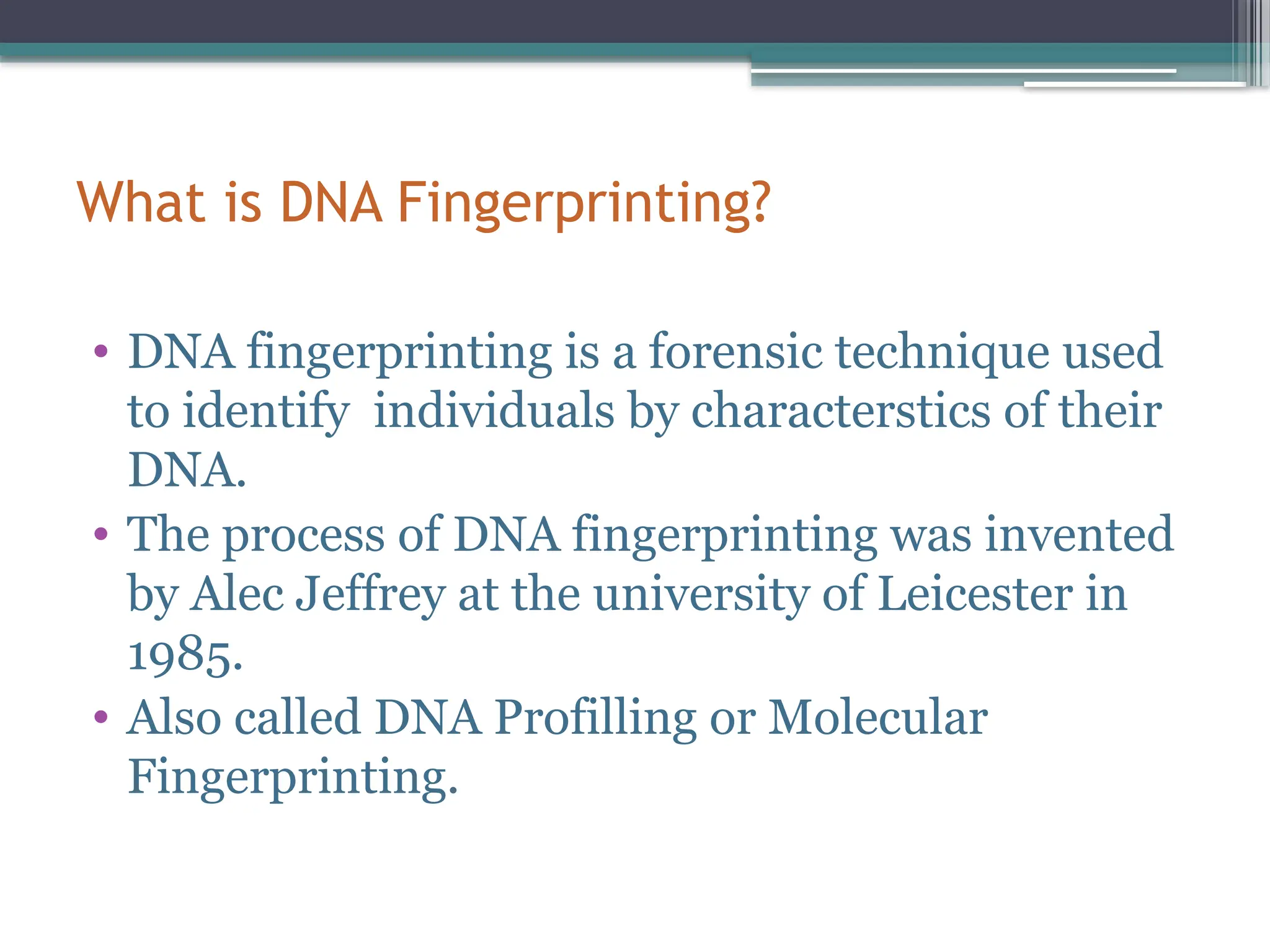 What is DNA Fingerprinting?

• DNA fingerprinting is a forensic technique used to identify individuals by characterstics of their DNA.
• The process of DNA fingerprinting was invented by Alec Jeffrey at the university of Leicester in 1985.
• Also called DNA Profilling or Molecular Fingerprinting.